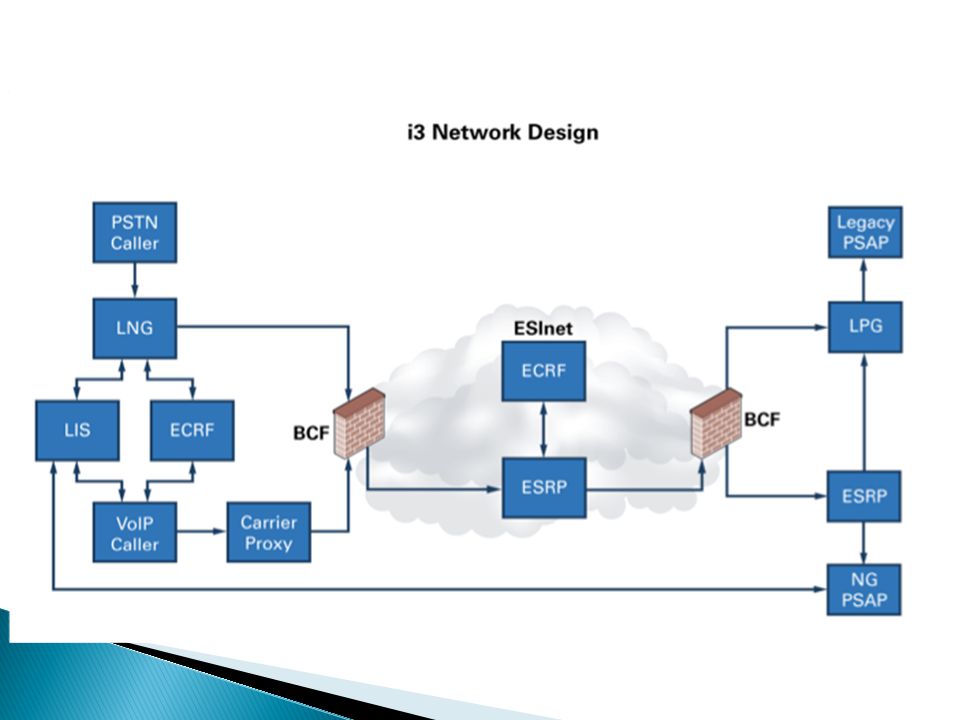 i3 Network Design

PSTN Caller

LNG

LIS

ECRF

VoIP Caller

Carrier Proxy

BCF

ESInet

ECRF

ESRP

BCF

Legacy PSAP

LPG

ESRP

NG PSAP